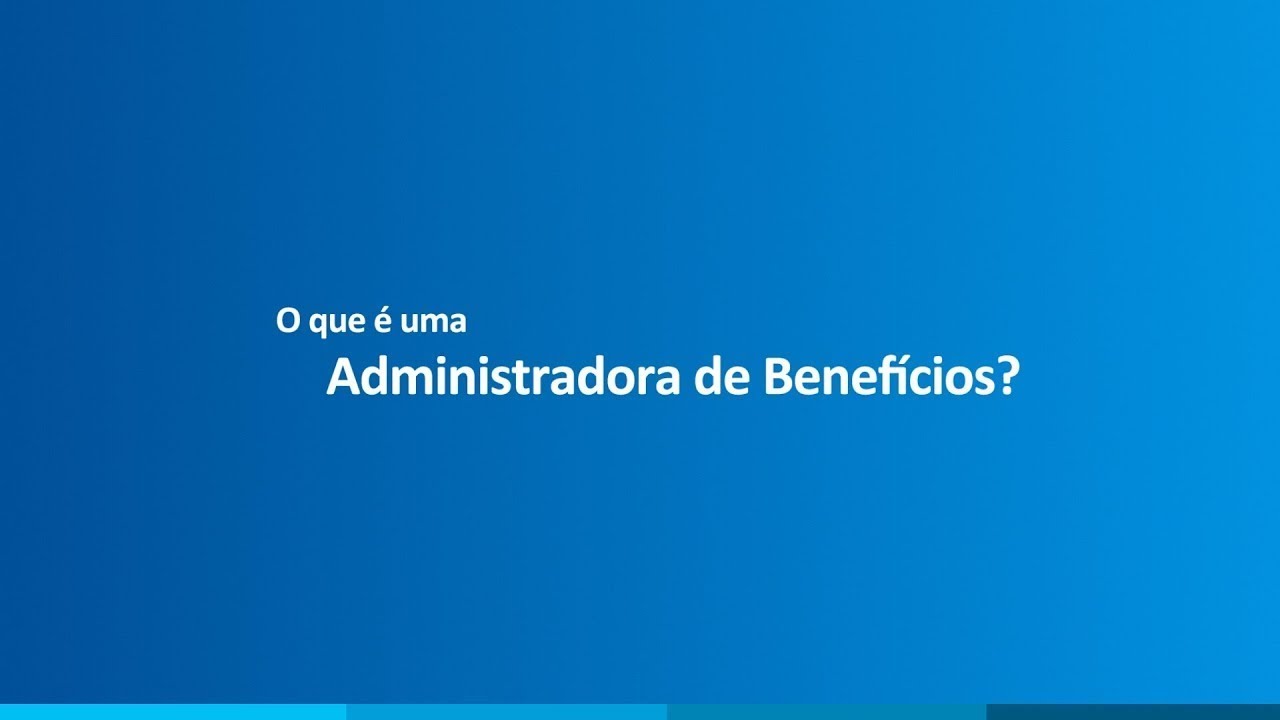 O que é uma
Administradora de Benefícios?